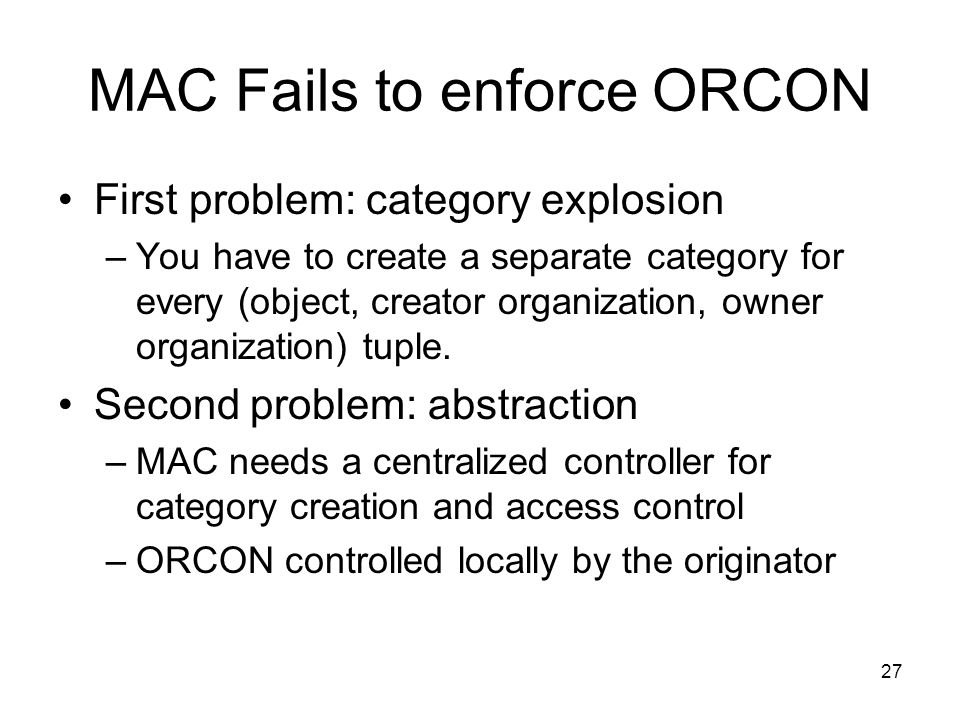 MAC Fails to enforce ORCON

• First problem: category explosion
– You have to create a separate category for every (object, creator organization, owner organization) tuple.
• Second problem: abstraction
– MAC needs a centralized controller for category creation and access control
– ORCON controlled locally by the originator

27